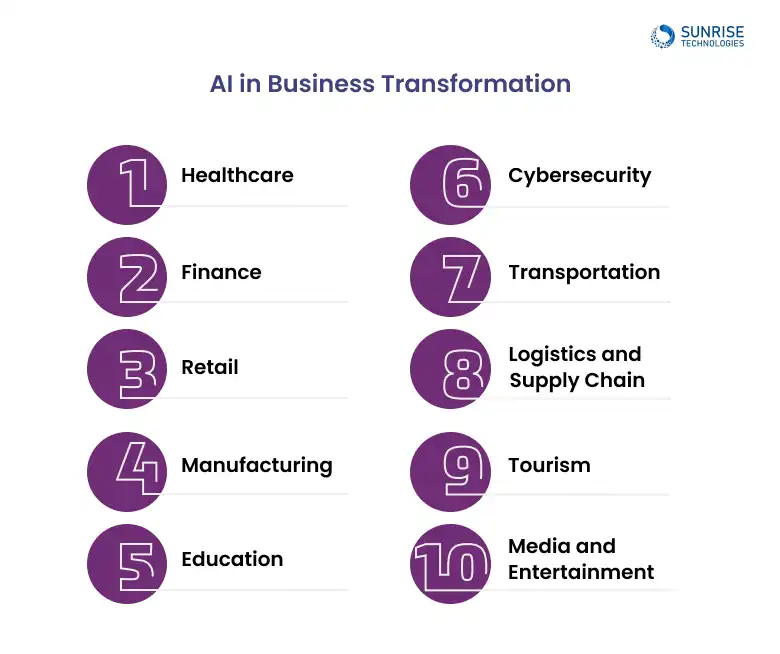 SUNRISE
TECHNOLOGIES

AI in Business Transformation

1 Healthcare

2 Finance

3 Retail

4 Manufacturing

5 Education

6 Cybersecurity

7 Transportation

8 Logistics and Supply Chain

9 Tourism

10 Media and Entertainment